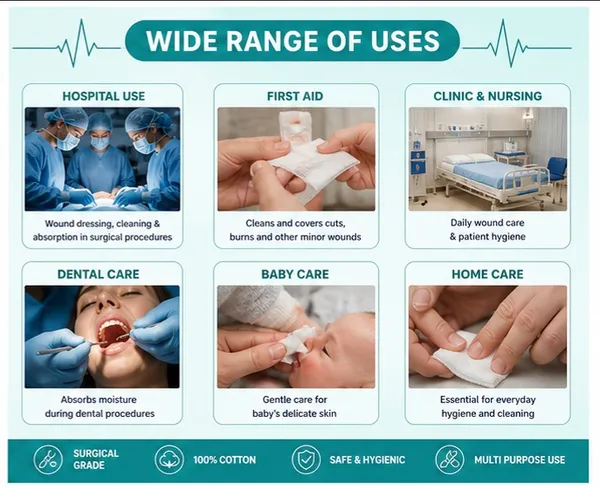 WIDE RANGE OF USES

HOSPITAL USE

Wound dressing, cleaning & absorption in surgical procedures

FIRST AID

Cleans and covers cuts, burns and other minor wounds

CLINIC & NURSING

Daily wound care & patient hygiene

DENTAL CARE

Absorbs moisture during dental procedures

BABY CARE

Gentle care for baby's delicate skin

HOME CARE

Essential for everyday hygiene and cleaning

SURGICAL GRADE

100% COTTON

SAFE & HYGIENIC

MULTI PURPOSE USE